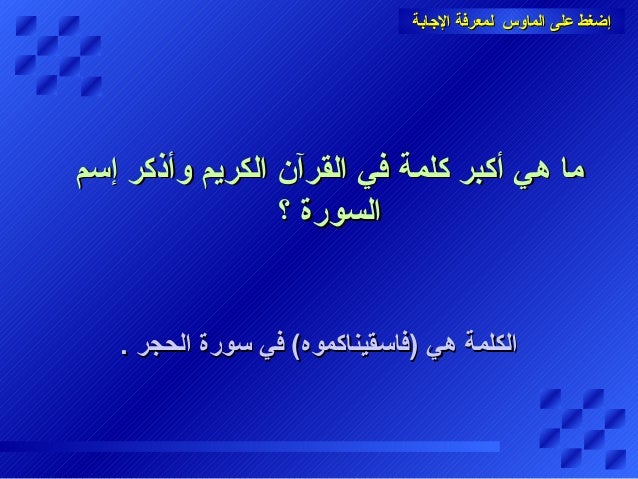 إضغط على الماوس لمعرفة الإجابة

ما هي أكبر كلمة في القرآن الكريم وأذكر إسم السورة ؟

الكلمة هي (فاسقيناكموه) في سورة الحجر .